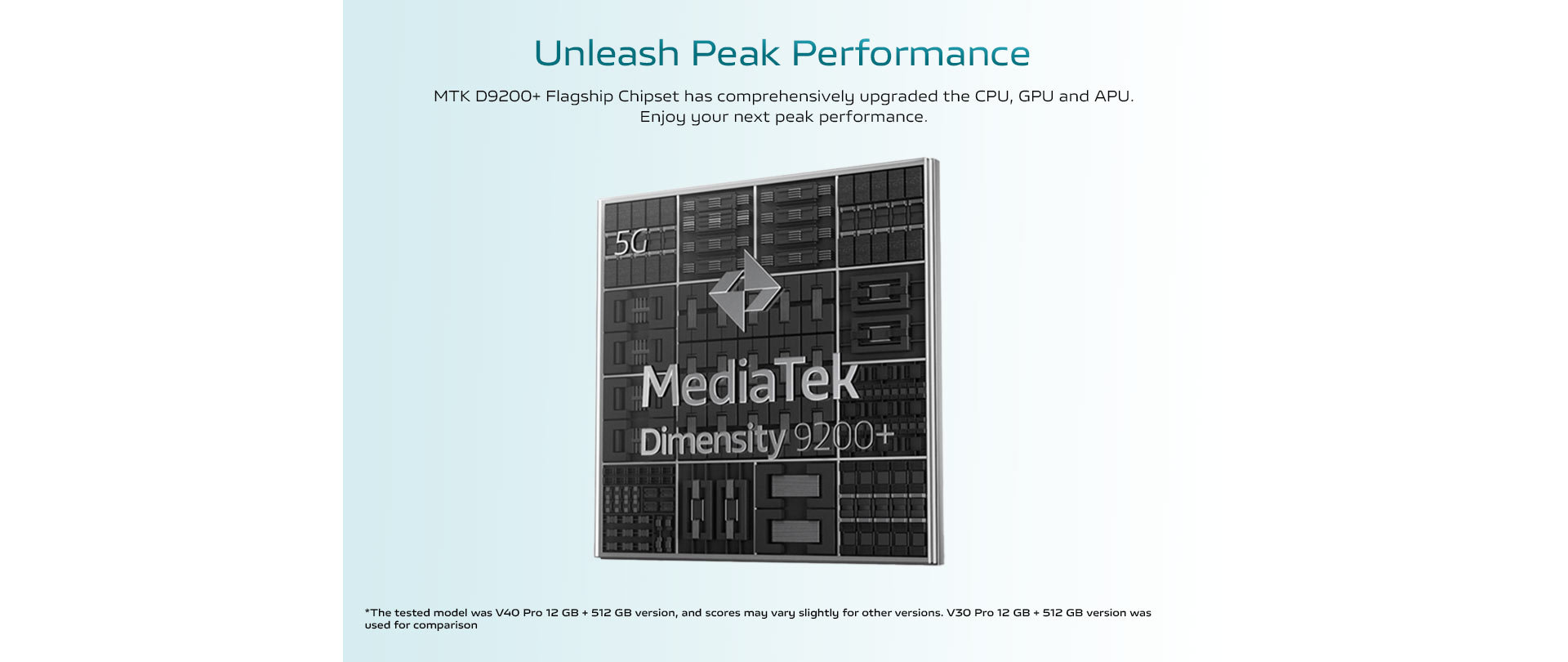 Unleash Peak Performance

MTK D9200+ Flagship Chipset has comprehensively upgraded the CPU, GPU and APU. Enjoy your next peak performance.

5G

MediaTek
Dimensity 9200+

*The tested model was V40 Pro 12 GB + 512 GB version, and scores may vary slightly for other versions. V30 Pro 12 GB + 512 GB version was used for comparison